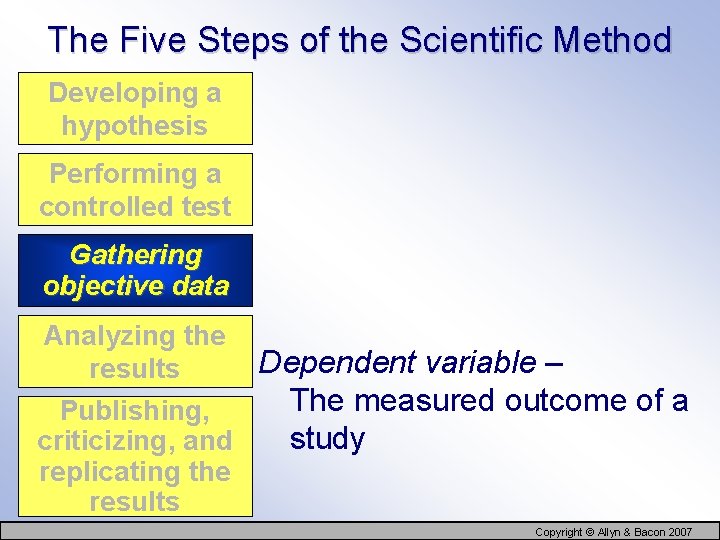 The Five Steps of the Scientific Method

Developing a hypothesis

Performing a controlled test

Gathering objective data

Analyzing the results

Publishing, criticizing, and replicating the results

Dependent variable – The measured outcome of a study

Copyright © Allyn & Bacon 2007